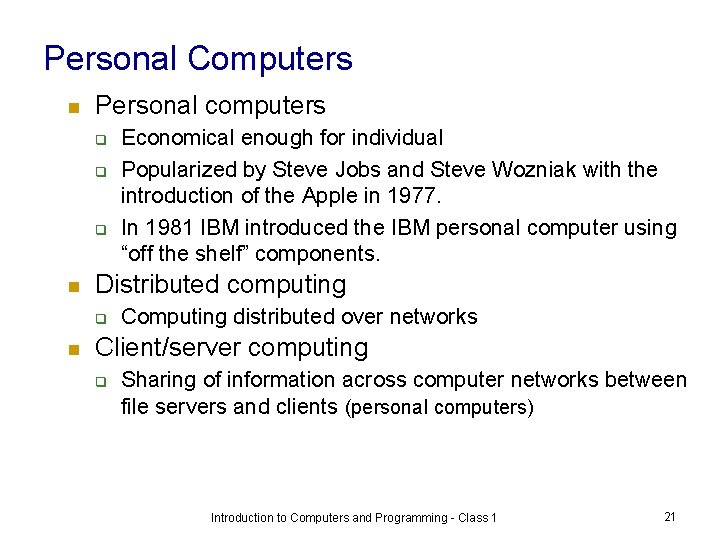 Personal Computers

Personal computers

Economical enough for individual

Popularized by Steve Jobs and Steve Wozniak with the introduction of the Apple in 1977.

In 1981 IBM introduced the IBM personal computer using “off the shelf” components.

Distributed computing

Computing distributed over networks

Client/server computing

Sharing of information across computer networks between file servers and clients (personal computers)

Introduction to Computers and Programming - Class 1

21